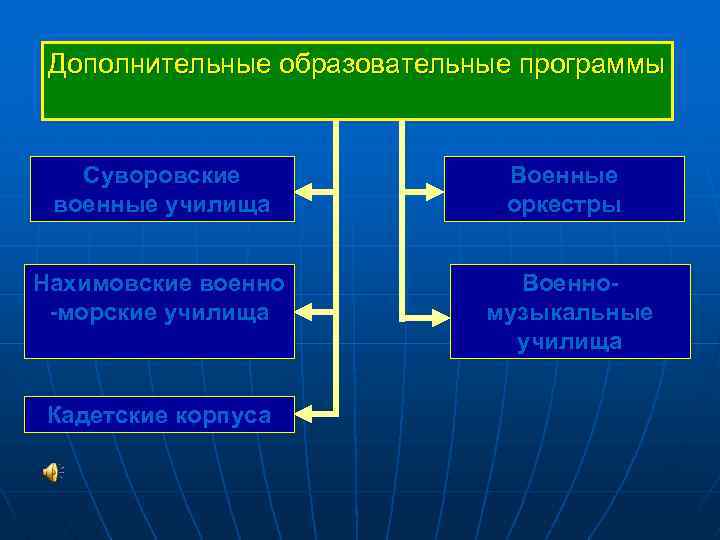 Дополнительные образовательные программы

Суворовские военные училища

Нахимовские военно -морские училища

Кадетские корпуса

Военные оркестры

Военно-музыкальные училища